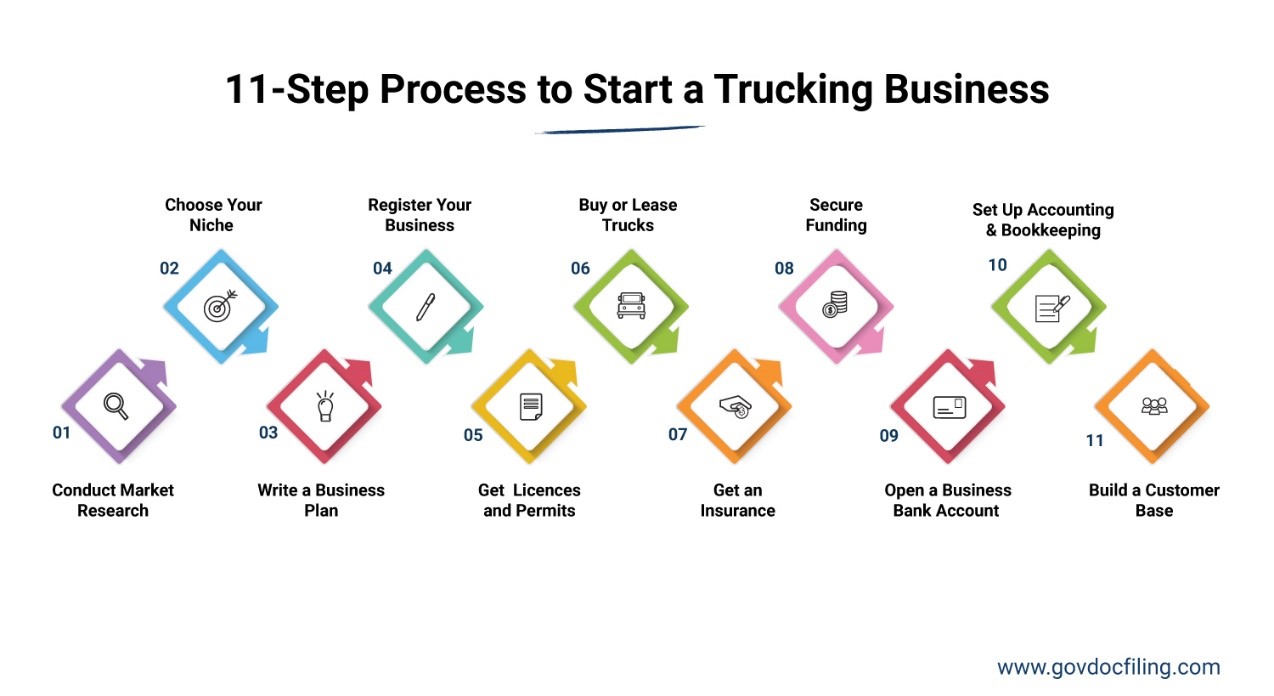 11-Step Process to Start a Trucking Business

01
Conduct Market Research

02
Choose Your Niche

03
Write a Business Plan

04
Register Your Business

05
Get Licences and Permits

06
Buy or Lease Trucks

07
Get an Insurance

08
Secure Funding

09
Open a Business Bank Account

10
Set Up Accounting & Bookkeeping

11
Build a Customer Base

www.govdocfiling.com